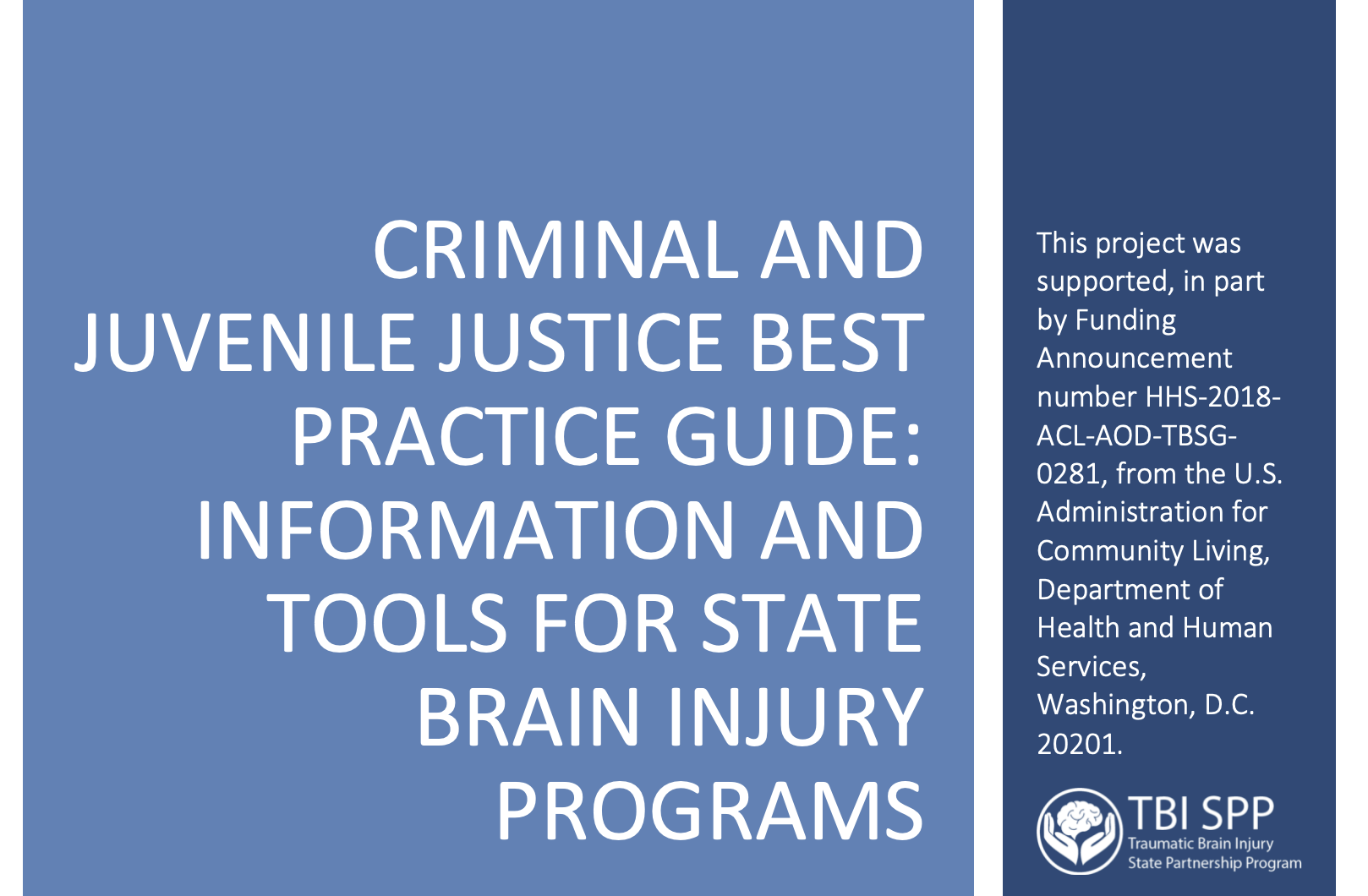 CRIMINAL AND JUVENILE JUSTICE BEST PRACTICE GUIDE: INFORMATION AND TOOLS FOR STATE BRAIN INJURY PROGRAMS

This project was supported, in part by Funding Announcement number HHS-2018-ACL-AOD-TBSG-0281, from the U.S. Administration for Community Living, Department of Health and Human Services, Washington, D.C. 20201.

TBI SPP
Traumatic Brain Injury
State Partnership Program